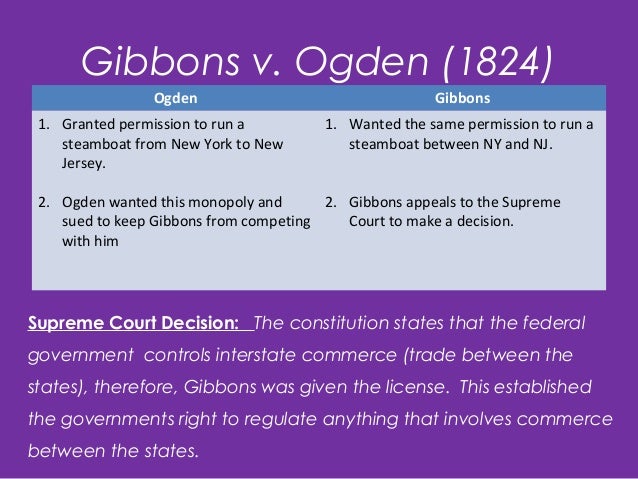 Gibbons v. Ogden (1824)

| Ogden | Gibbons |
|---|---|
| 1. Granted permission to run a steamboat from New York to New Jersey. | 1. Wanted the same permission to run a steamboat between NY and NJ. |
| 2. Ogden wanted this monopoly and sued to keep Gibbons from competing with him | 2. Gibbons appeals to the Supreme Court to make a decision. |

Supreme Court Decision: The constitution states that the federal government controls interstate commerce (trade between the states), therefore, Gibbons was given the license. This established the governments right to regulate anything that involves commerce between the states.